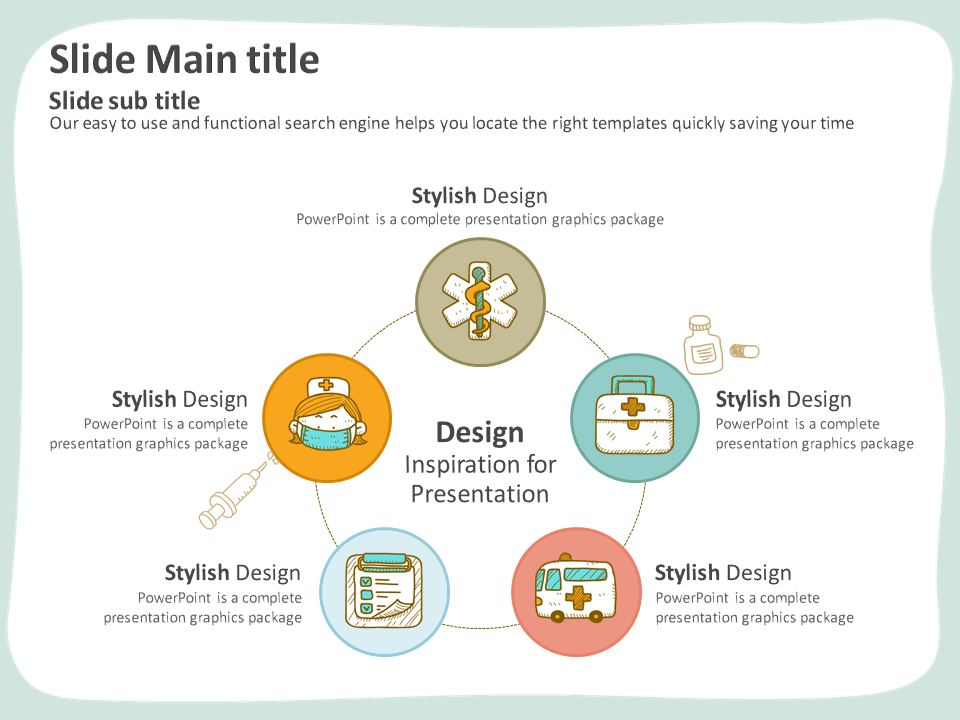 Slide Main title

Slide sub title

Our easy to use and functional search engine helps you locate the right templates quickly saving your time

Stylish Design
PowerPoint is a complete presentation graphics package

Stylish Design
PowerPoint is a complete presentation graphics package

Design
Inspiration for Presentation

Stylish Design
PowerPoint is a complete presentation graphics package

Stylish Design
PowerPoint is a complete presentation graphics package

Stylish Design
PowerPoint is a complete presentation graphics package